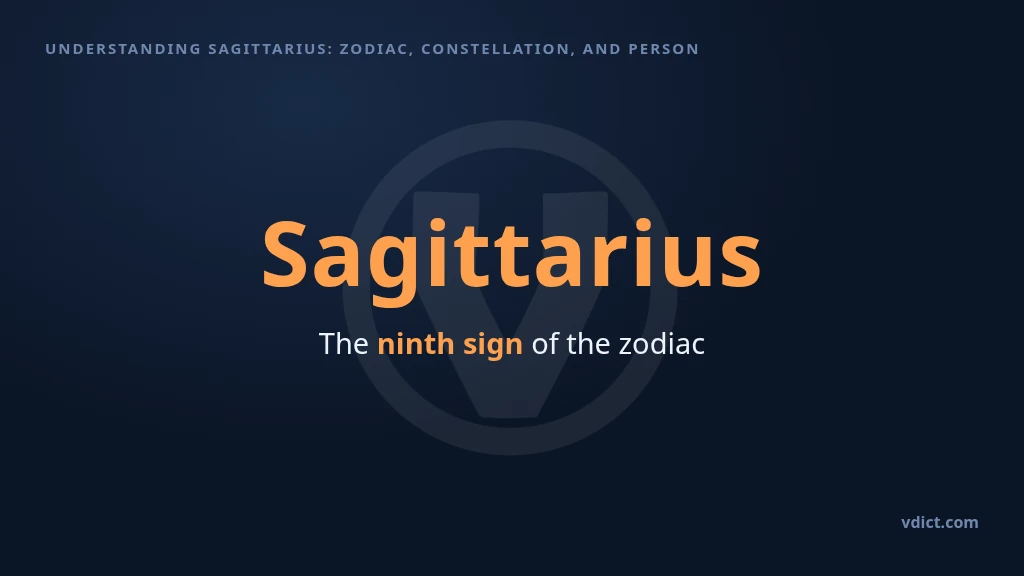 UNDERSTANDING SAGITTARIUS: ZODIAC, CONSTELLATION, AND PERSON

Sagittarius

The ninth sign of the zodiac

vdict.com